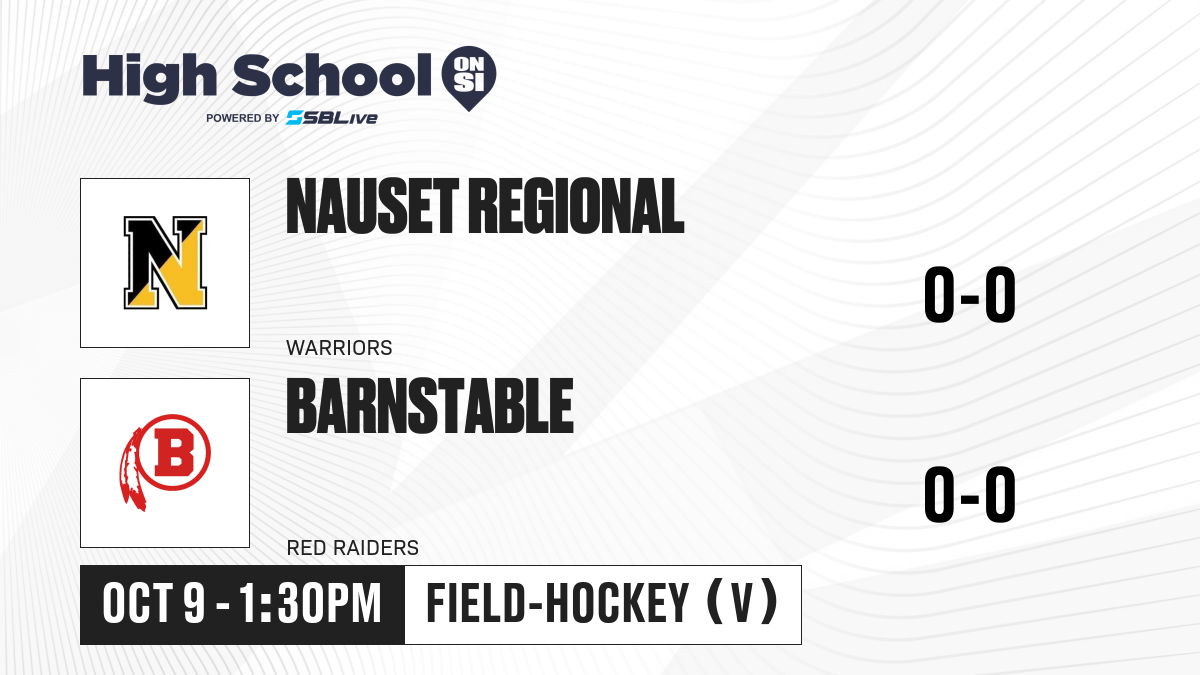 High School ON SI
POWERED BY SBLive

N
NAUSET REGIONAL
WARRIORS
0-0

B
BARNSTABLE
RED RAIDERS
0-0

OCT 9 - 1:30PM
FIELD-HOCKEY (V)